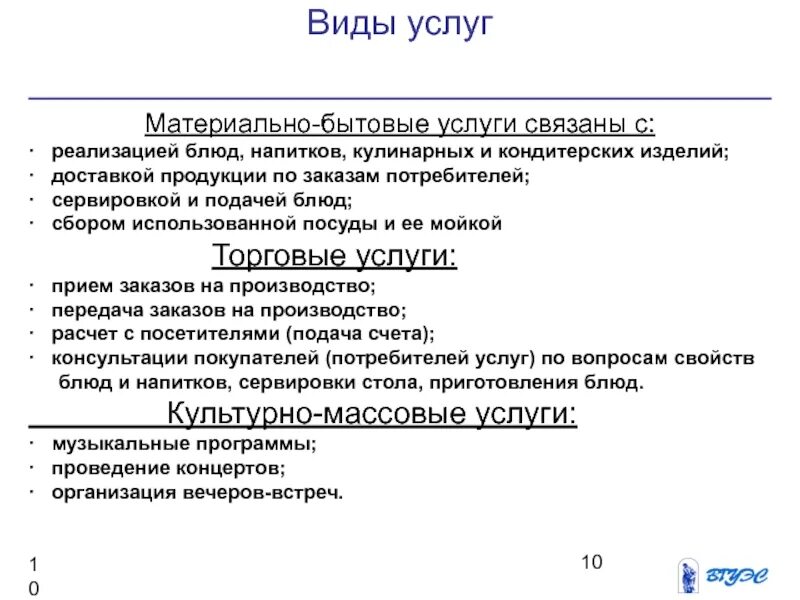 Виды услуг

Материально-бытовые услуги связаны с:

· реализацией блюд, напитков, кулинарных и кондитерских изделий;
· доставкой продукции по заказам потребителей;
· сервировкой и подачей блюд;
· сбором использованной посуды и ее мойкой

Торговые услуги:

· прием заказов на производство;
· передача заказов на производство;
· расчет с посетителями (подача счета);
· консультации покупателей (потребителей услуг) по вопросам свойств блюд и напитков, сервировки стола, приготовления блюд.

Культурно-массовые услуги:

· музыкальные программы;
· проведение концертов;
· организация вечеров-встреч.

10

10

ВГУЭС